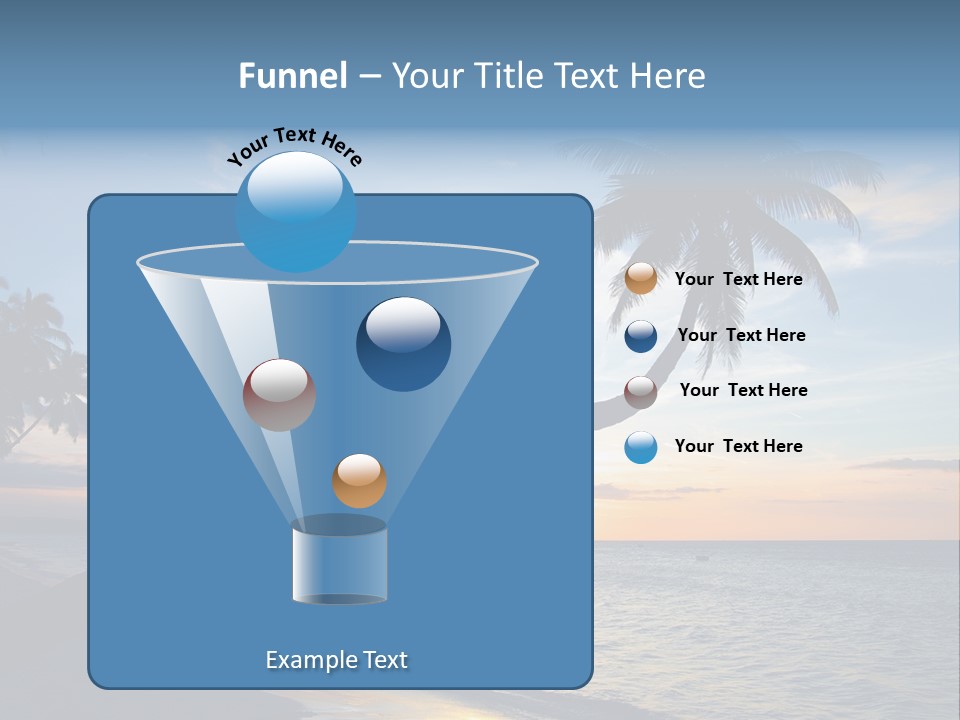 Funnel – Your Title Text Here

Your Text Here

Your Text Here

Your Text Here

Your Text Here

Your Text Here

Example Text